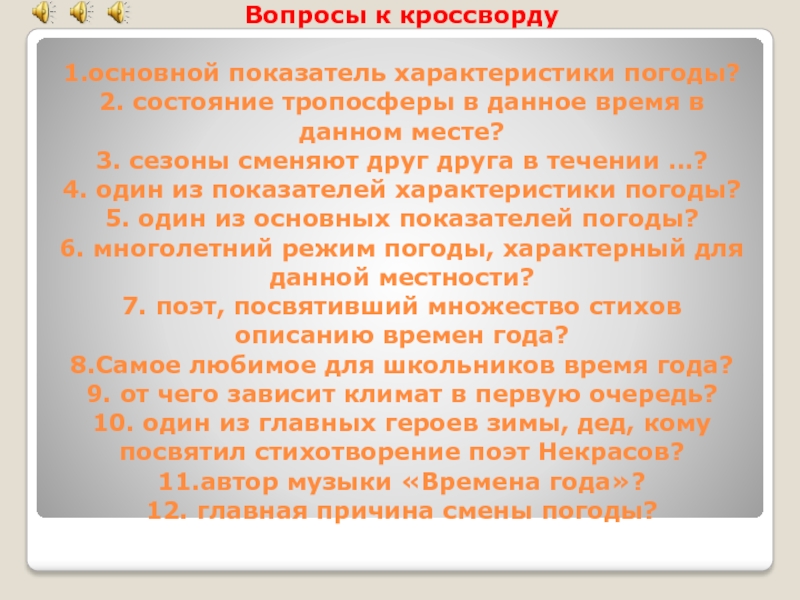 Вопросы к кроссворду

1.основной показатель характеристики погоды?
2. состояние тропосферы в данное время в данном месте?
3. сезоны сменяют друг друга в течении …?
4. один из показателей характеристики погоды?
5. один из основных показателей погоды?
6. многолетний режим погоды, характерный для данной местности?
7. поэт, посвятивший множество стихов описанию времен года?
8.Самое любимое для школьников время года?
9. от чего зависит климат в первую очередь?
10. один из главных героев зимы, дед, кому посвятил стихотворение поэт Некрасов?
11.автор музыки «Времена года»?
12. главная причина смены погоды?